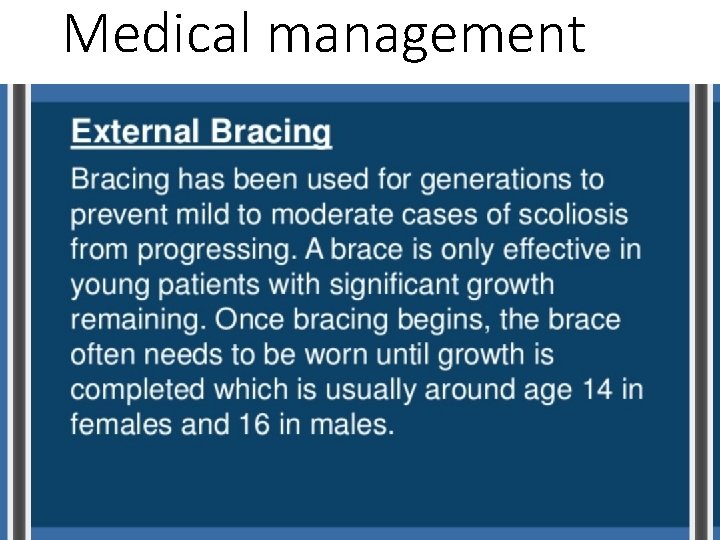 Medical management

External Bracing

Bracing has been used for generations to prevent mild to moderate cases of scoliosis from progressing. A brace is only effective in young patients with significant growth remaining. Once bracing begins, the brace often needs to be worn until growth is completed which is usually around age 14 in females and 16 in males.